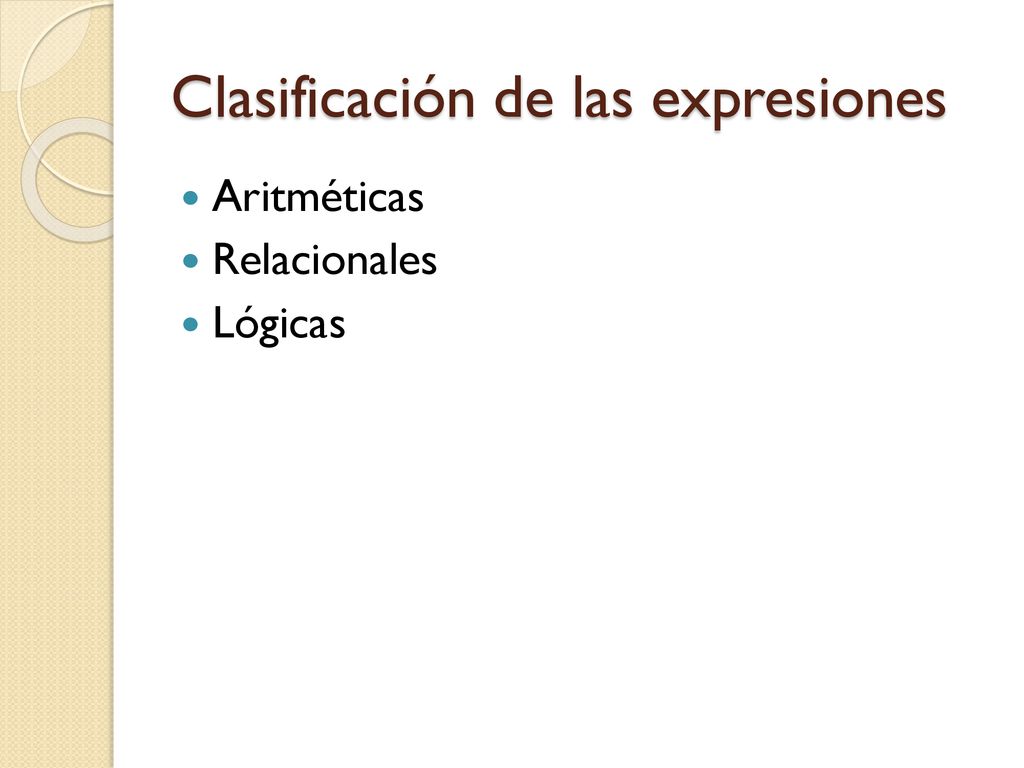 Clasificación de las expresiones

- Aritméticas
- Relacionales
- Lógicas